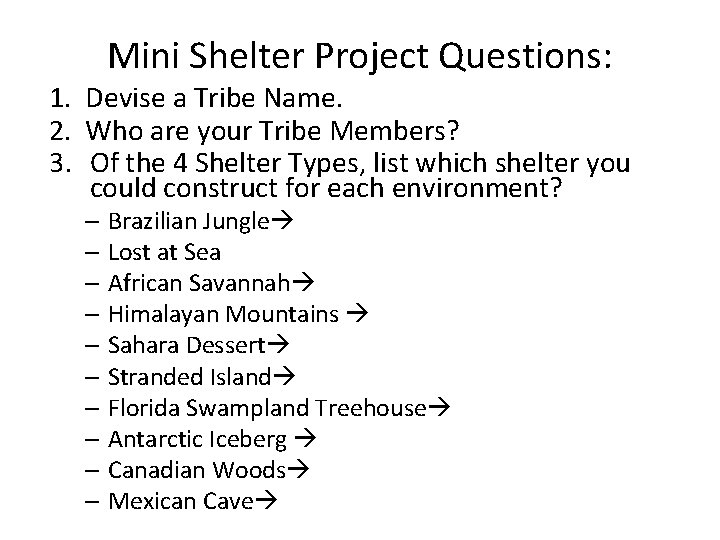 Mini Shelter Project Questions:

1. Devise a Tribe Name.
2. Who are your Tribe Members?
3. Of the 4 Shelter Types, list which shelter you could construct for each environment?
 – Brazilian Jungle→
 – Lost at Sea
 – African Savannah→
 – Himalayan Mountains →
 – Sahara Dessert→
 – Stranded Island→
 – Florida Swampland Treehouse→
 – Antarctic Iceberg →
 – Canadian Woods→
 – Mexican Cave→